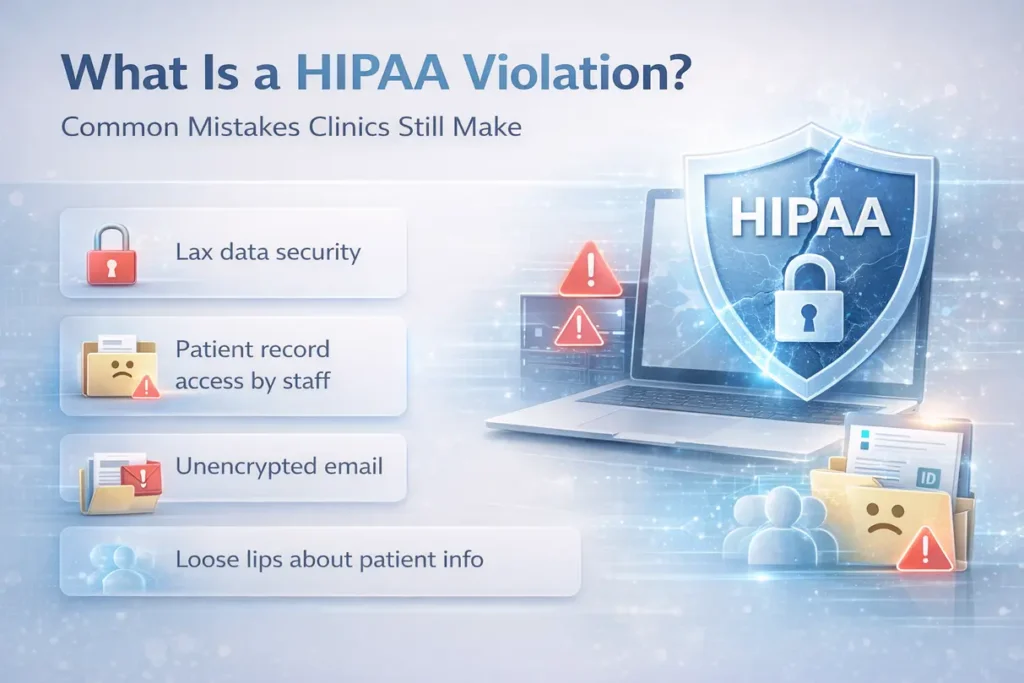 What Is a HIPAA Violation?

Common Mistakes Clinics Still Make

Lax data security

Patient record access by staff

Unencrypted email

Loose lips about patient info

HIPAA

ID